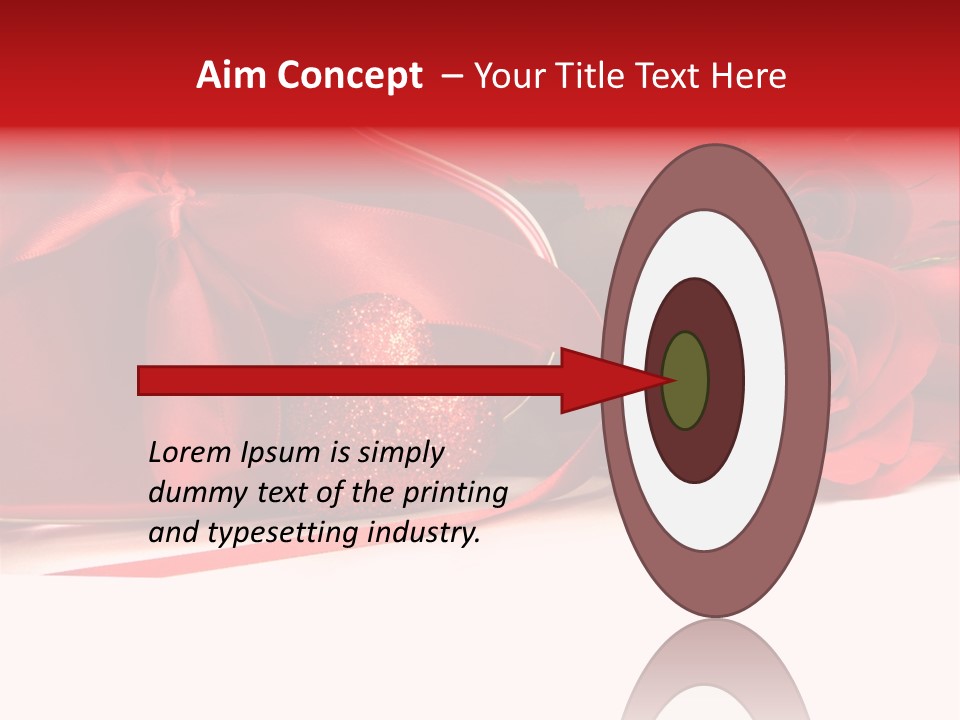 Aim Concept – Your Title Text Here

Lorem Ipsum is simply dummy text of the printing and typesetting industry.